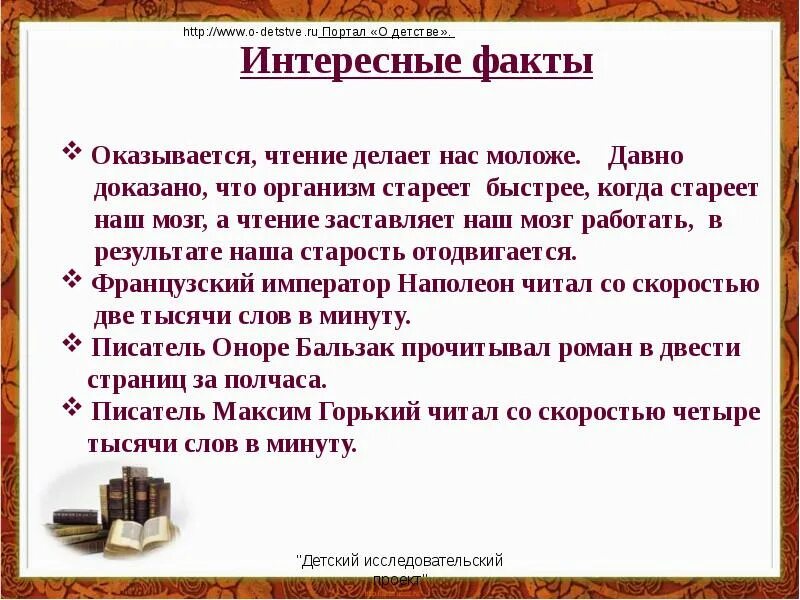 http://www.o-detstve.ru Портал «О детстве».

Интересные факты

❖ Оказывается, чтение делает нас моложе. Давно доказано, что организм стареет быстрее, когда стареет наш мозг, а чтение заставляет наш мозг работать, в результате наша старость отодвигается.

❖ Французский император Наполеон читал со скоростью две тысячи слов в минуту.

❖ Писатель Оноре Бальзак прочитывал роман в двести страниц за полчаса.

❖ Писатель Максим Горький читал со скоростью четыре тысячи слов в минуту.

"Детский исследовательский проект"